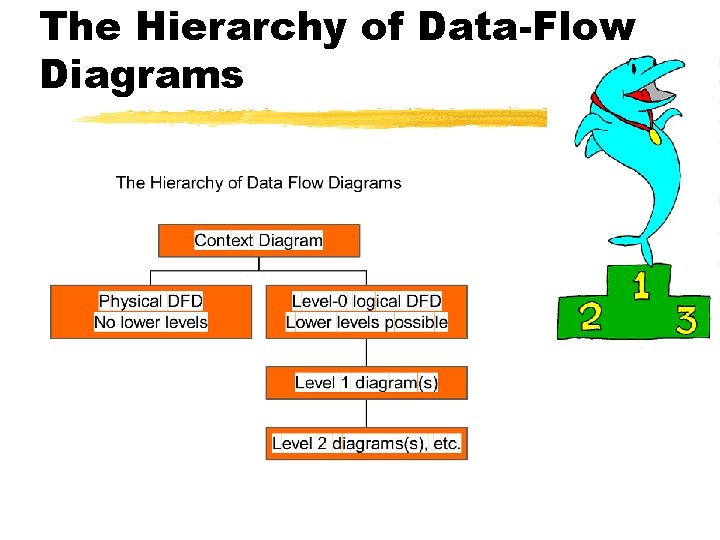 The Hierarchy of Data-Flow Diagrams

The Hierarchy of Data Flow Diagrams

Context Diagram

Physical DFD
No lower levels

Level-0 logical DFD
Lower levels possible

Level 1 diagram(s)

Level 2 diagrams(s), etc.

1
2
3